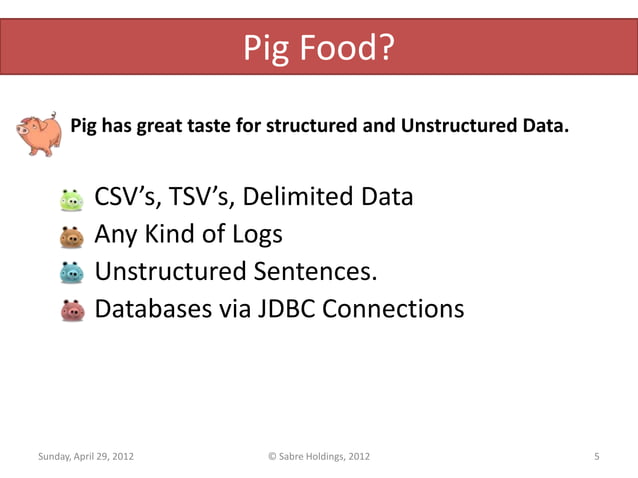 Pig Food?

Pig has great taste for structured and Unstructured Data.

CSV's, TSV's, Delimited Data
Any Kind of Logs
Unstructured Sentences.
Databases via JDBC Connections

Sunday, April 29, 2012
© Sabre Holdings, 2012
5